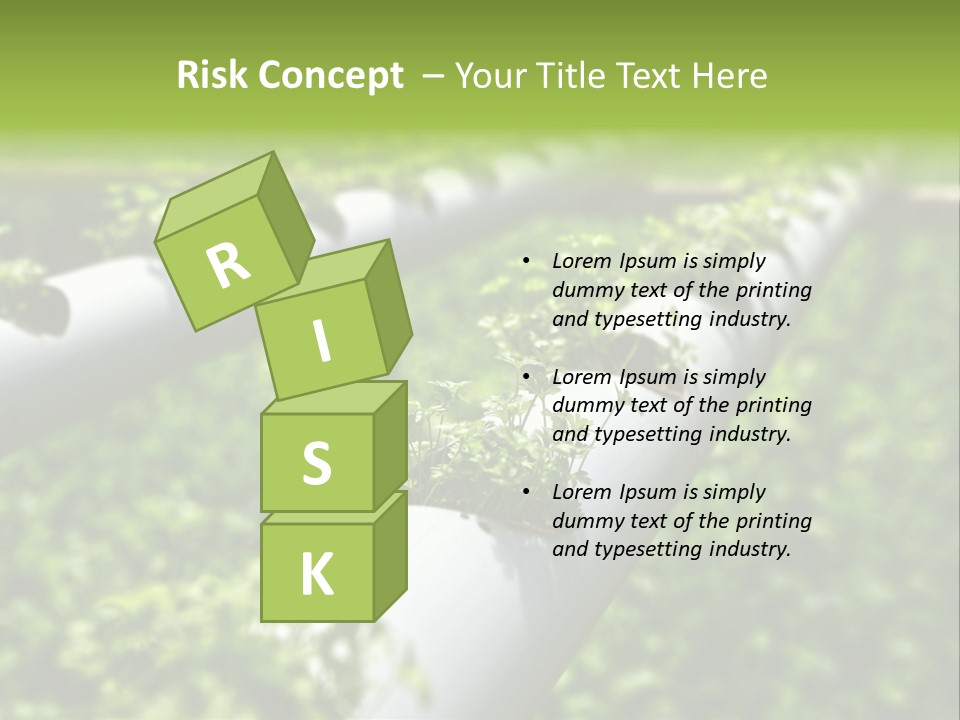 Risk Concept – Your Title Text Here

R
I
S
K

• Lorem Ipsum is simply dummy text of the printing and typesetting industry.

• Lorem Ipsum is simply dummy text of the printing and typesetting industry.

• Lorem Ipsum is simply dummy text of the printing and typesetting industry.